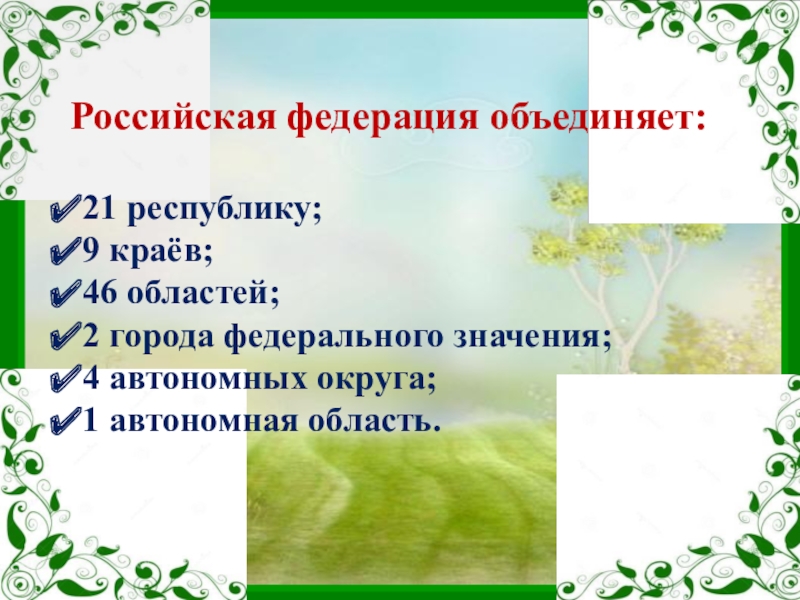 Российская федерация объединяет:

✔21 республику;
✔9 краёв;
✔46 областей;
✔2 города федерального значения;
✔4 автономных округа;
✔1 автономная область.